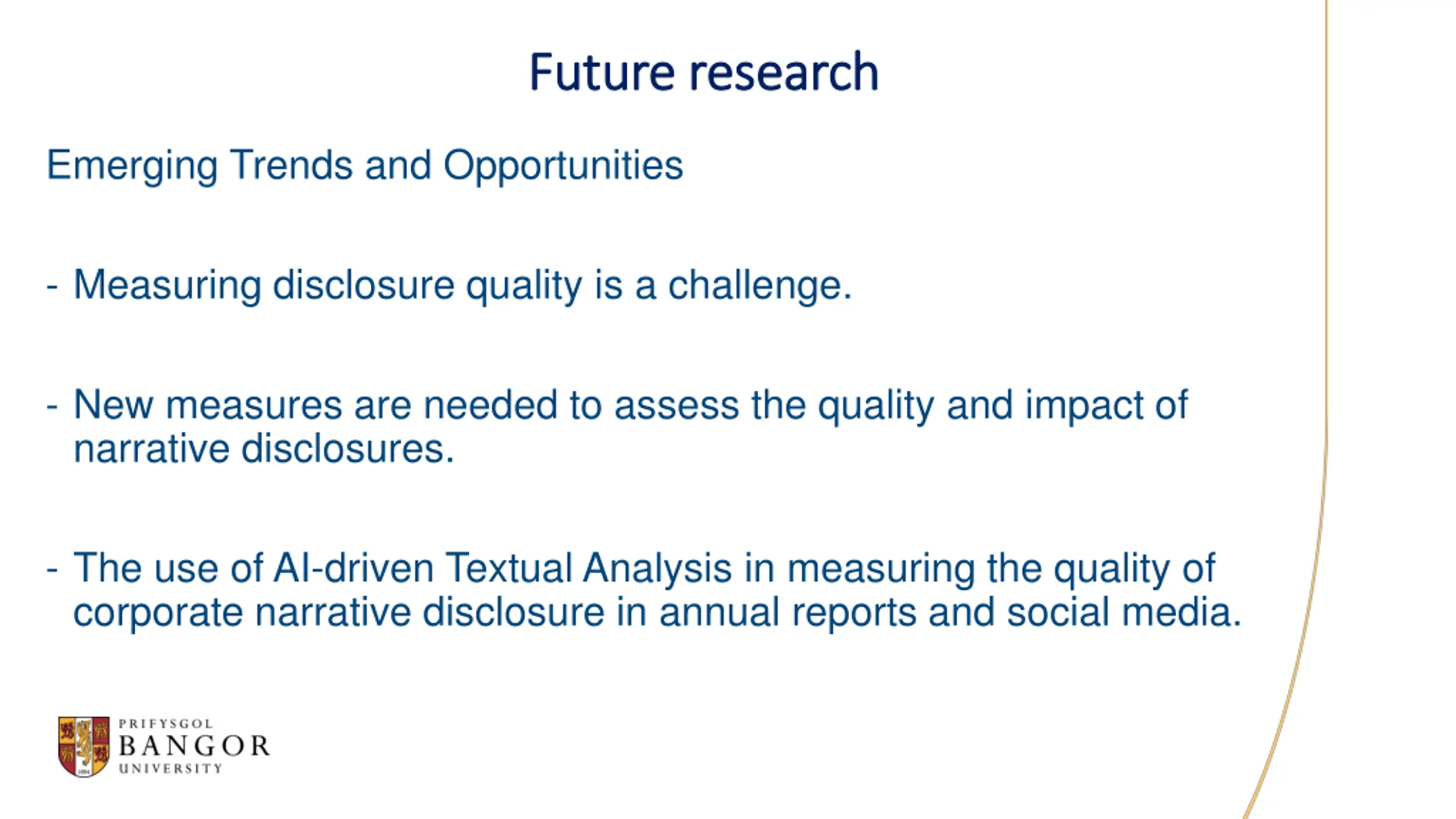 Future research

Emerging Trends and Opportunities

- Measuring disclosure quality is a challenge.

- New measures are needed to assess the quality and impact of narrative disclosures.

- The use of AI-driven Textual Analysis in measuring the quality of corporate narrative disclosure in annual reports and social media.

PRIFYSGOL
BANGOR
UNIVERSITY